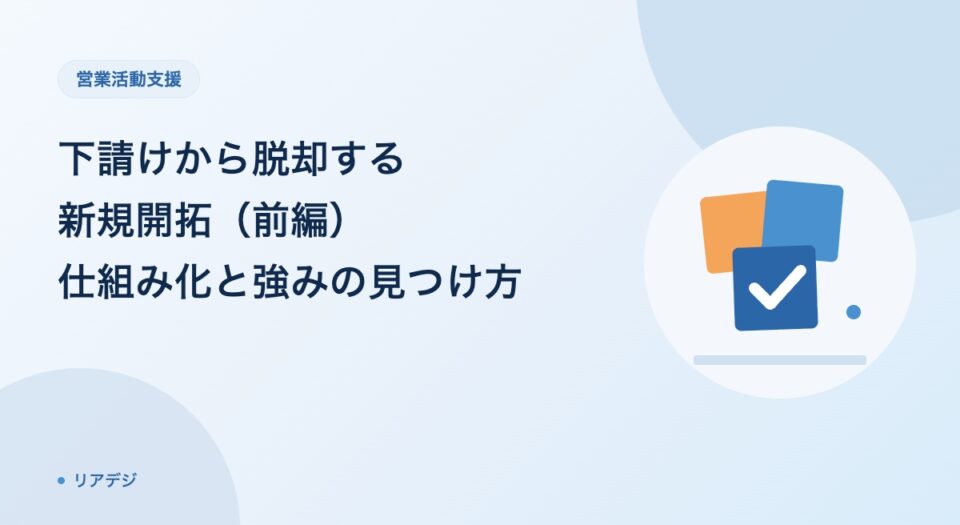 営業活動支援

下請けから脱却する
新規開拓（前編）
仕組み化と強みの見つけ方

• リアデジ